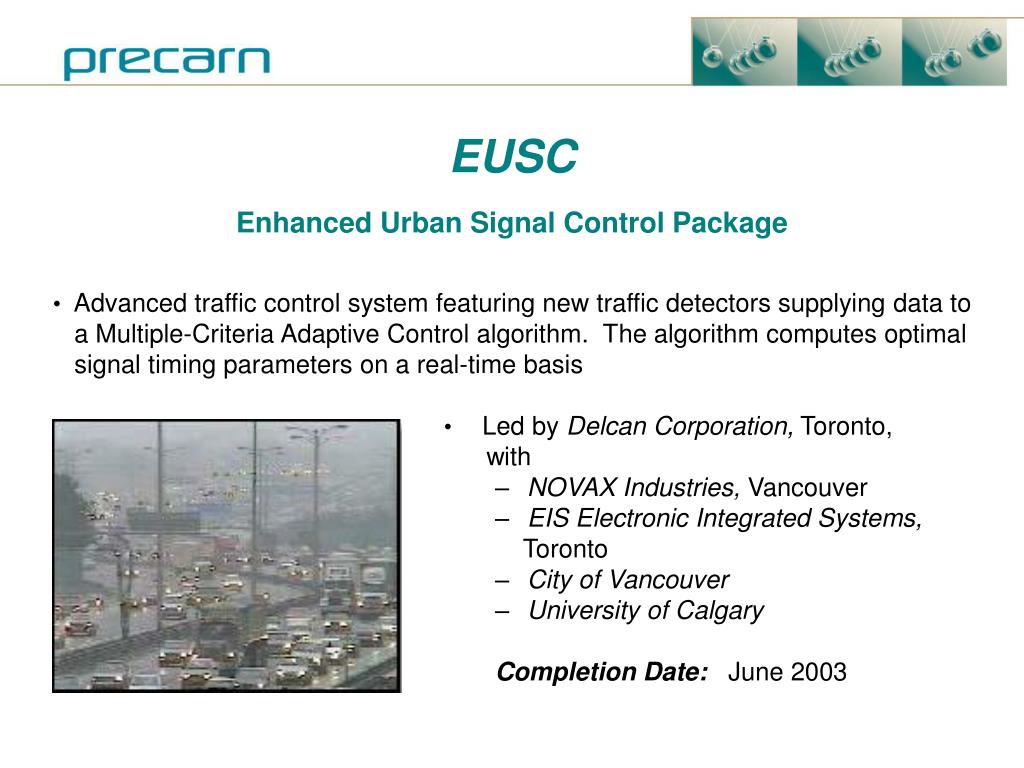 precarn

EUSC

Enhanced Urban Signal Control Package

• Advanced traffic control system featuring new traffic detectors supplying data to a Multiple-Criteria Adaptive Control algorithm. The algorithm computes optimal signal timing parameters on a real-time basis

• Led by Delcan Corporation, Toronto, with
– NOVAX Industries, Vancouver
– EIS Electronic Integrated Systems, Toronto
– City of Vancouver
– University of Calgary

Completion Date: June 2003